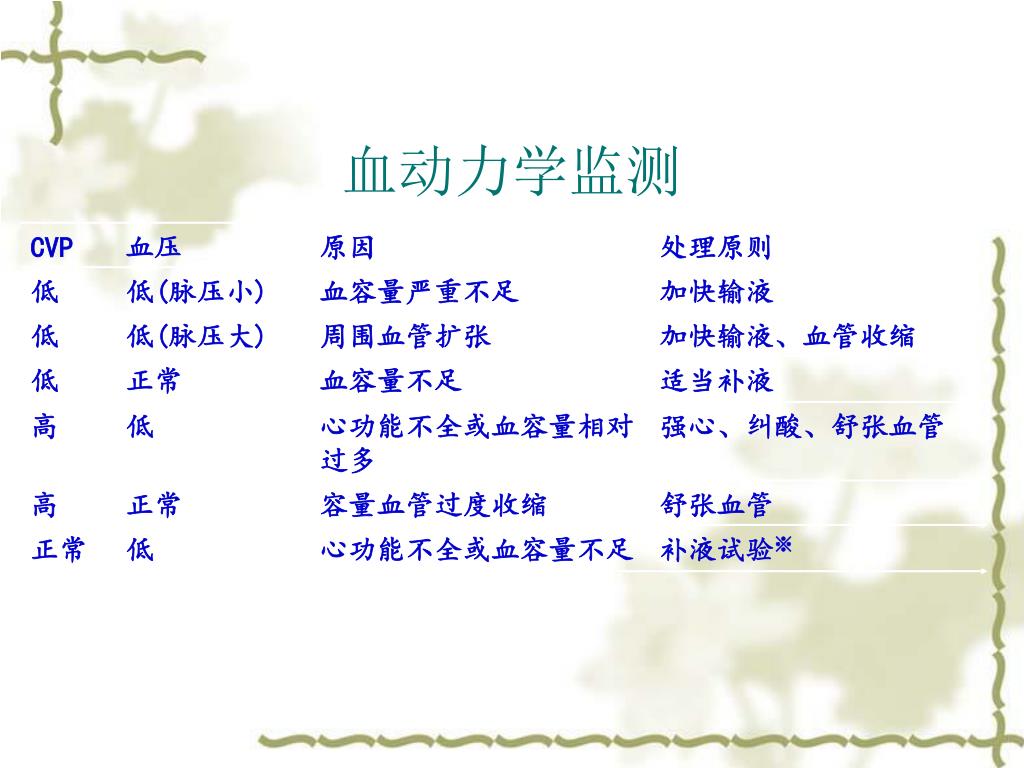 血动力学监测

| CVP | 血压 | 原因 | 处理原则 |
|---|---|---|---|
| 低 | 低(脉压小) | 血容量严重不足 | 加快输液 |
| 低 | 低(脉压大) | 周围血管扩张 | 加快输液、血管收缩 |
| 低 | 正常 | 血容量不足 | 适当补液 |
| 高 | 低 | 心功能不全或血容量相对过多 | 强心、纠酸、舒张血管 |
| 高 | 正常 | 容量血管过度收缩 | 舒张血管 |
| 正常 | 低 | 心功能不全或血容量不足 | 补液试验※ |